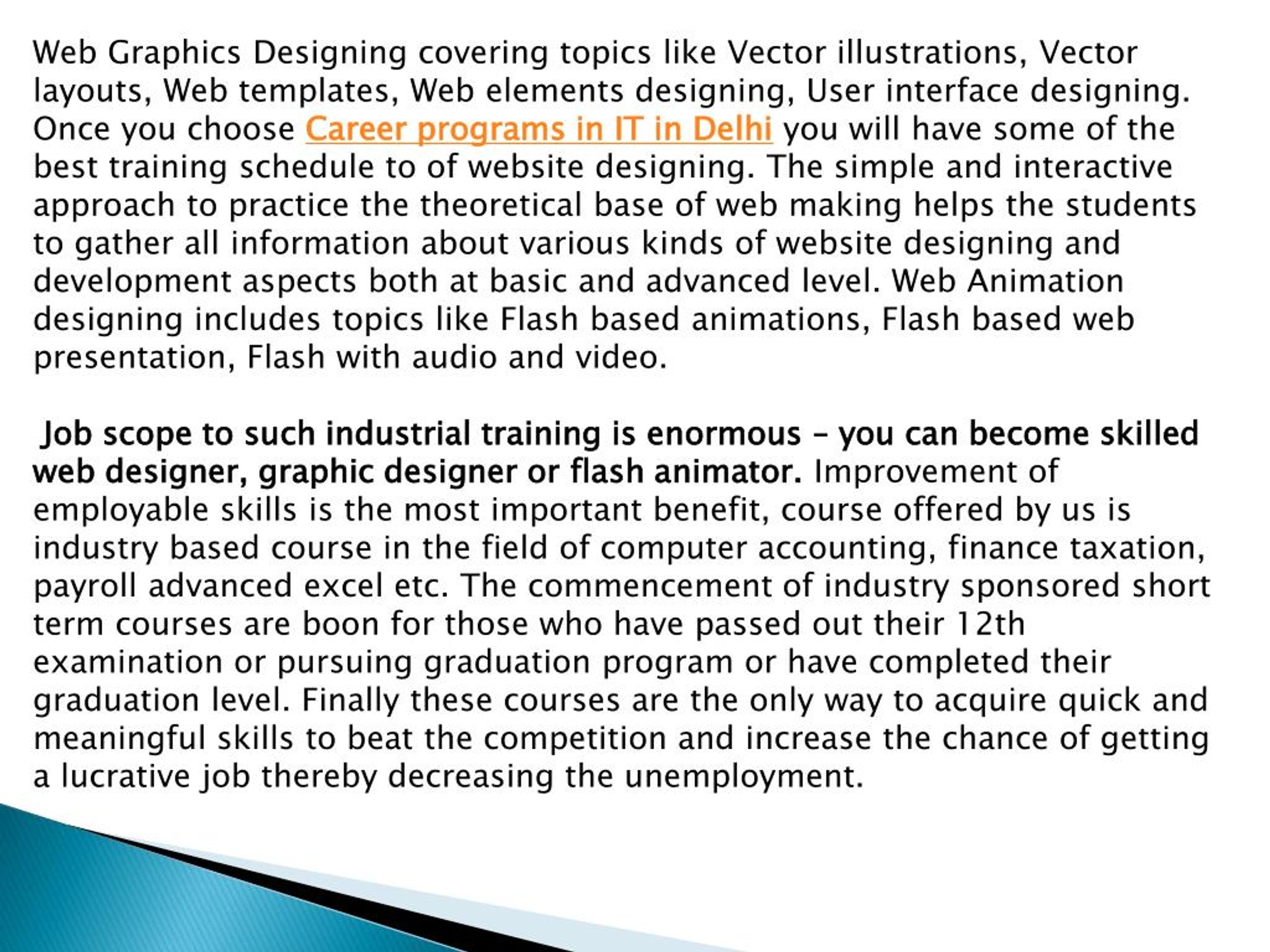 Web Graphics Designing covering topics like Vector illustrations, Vector layouts, Web templates, Web elements designing, User interface designing. Once you choose Career programs in IT in Delhi you will have some of the best training schedule to of website designing. The simple and interactive approach to practice the theoretical base of web making helps the students to gather all information about various kinds of website designing and development aspects both at basic and advanced level. Web Animation designing includes topics like Flash based animations, Flash based web presentation, Flash with audio and video.

Job scope to such industrial training is enormous – you can become skilled web designer, graphic designer or flash animator. Improvement of employable skills is the most important benefit, course offered by us is industry based course in the field of computer accounting, finance taxation, payroll advanced excel etc. The commencement of industry sponsored short term courses are boon for those who have passed out their 12th examination or pursuing graduation program or have completed their graduation level. Finally these courses are the only way to acquire quick and meaningful skills to beat the competition and increase the chance of getting a lucrative job thereby decreasing the unemployment.